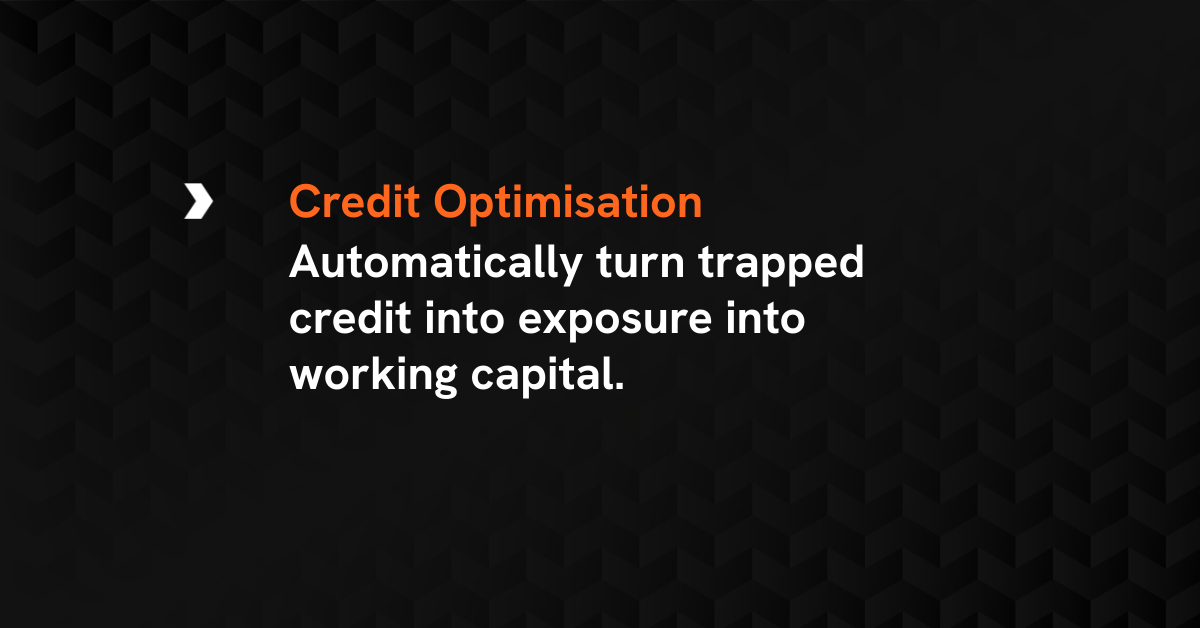 Credit Optimisation
Automatically turn trapped credit into exposure into working capital.